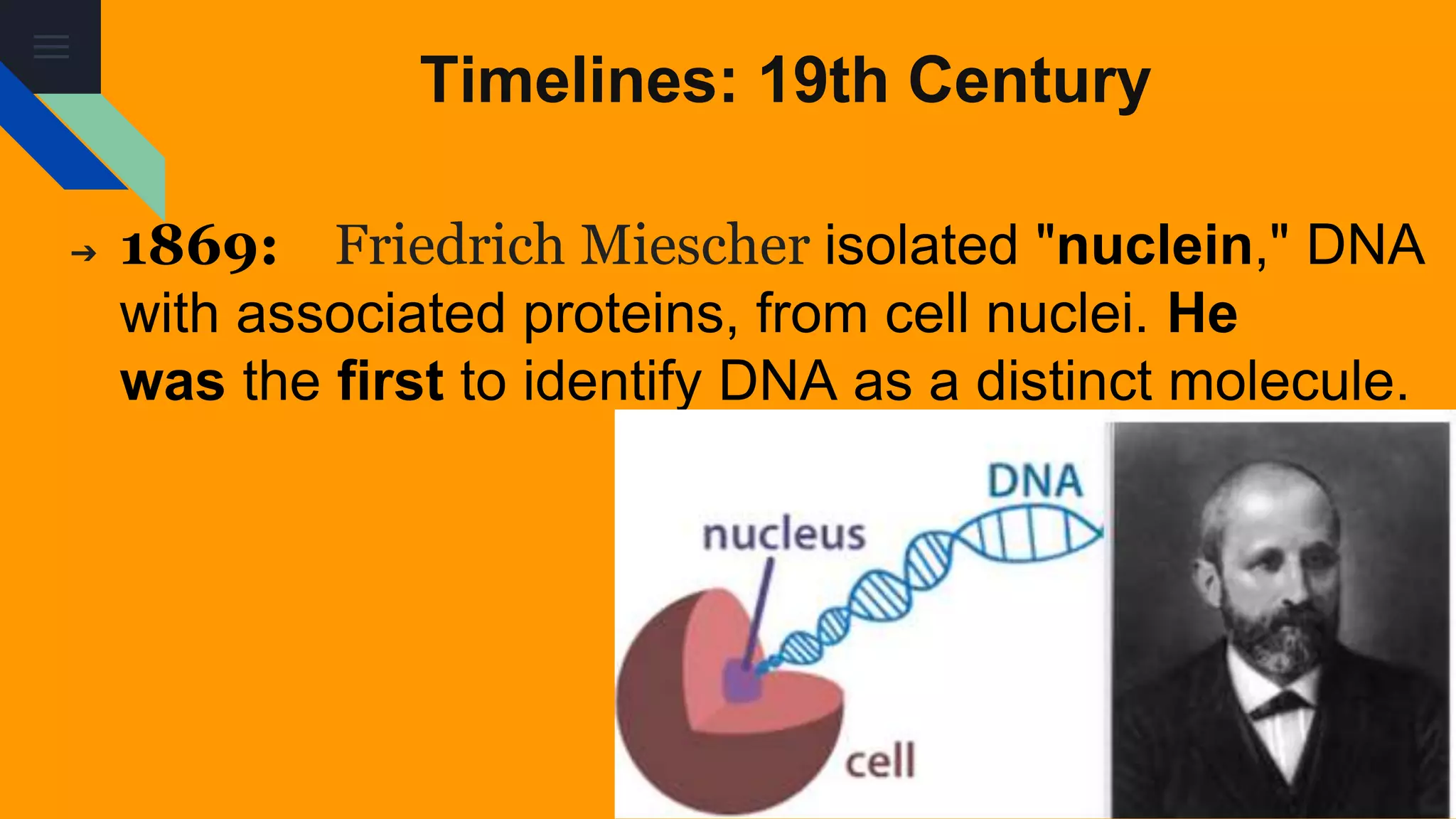 Timelines: 19th Century

→ 1869: Friedrich Miescher isolated "nuclein," DNA with associated proteins, from cell nuclei. He was the first to identify DNA as a distinct molecule.

DNA
nucleus
cell